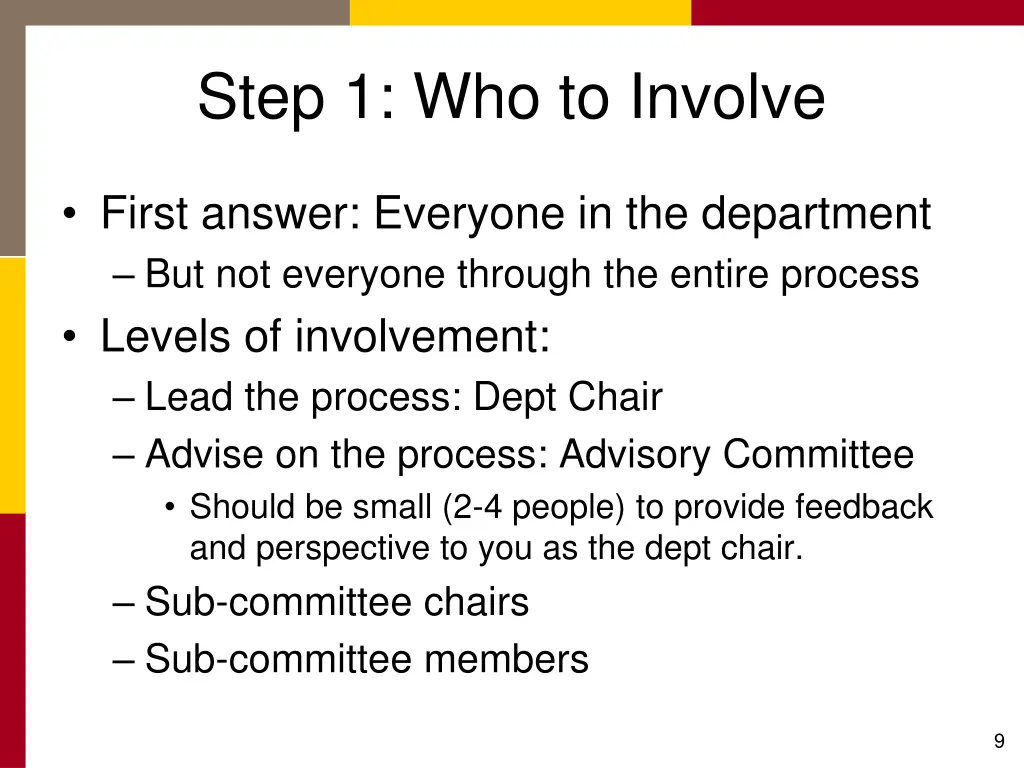 Step 1: Who to Involve

• First answer: Everyone in the department
– But not everyone through the entire process
• Levels of involvement:
– Lead the process: Dept Chair
– Advise on the process: Advisory Committee
• Should be small (2-4 people) to provide feedback and perspective to you as the dept chair.
– Sub-committee chairs
– Sub-committee members

9